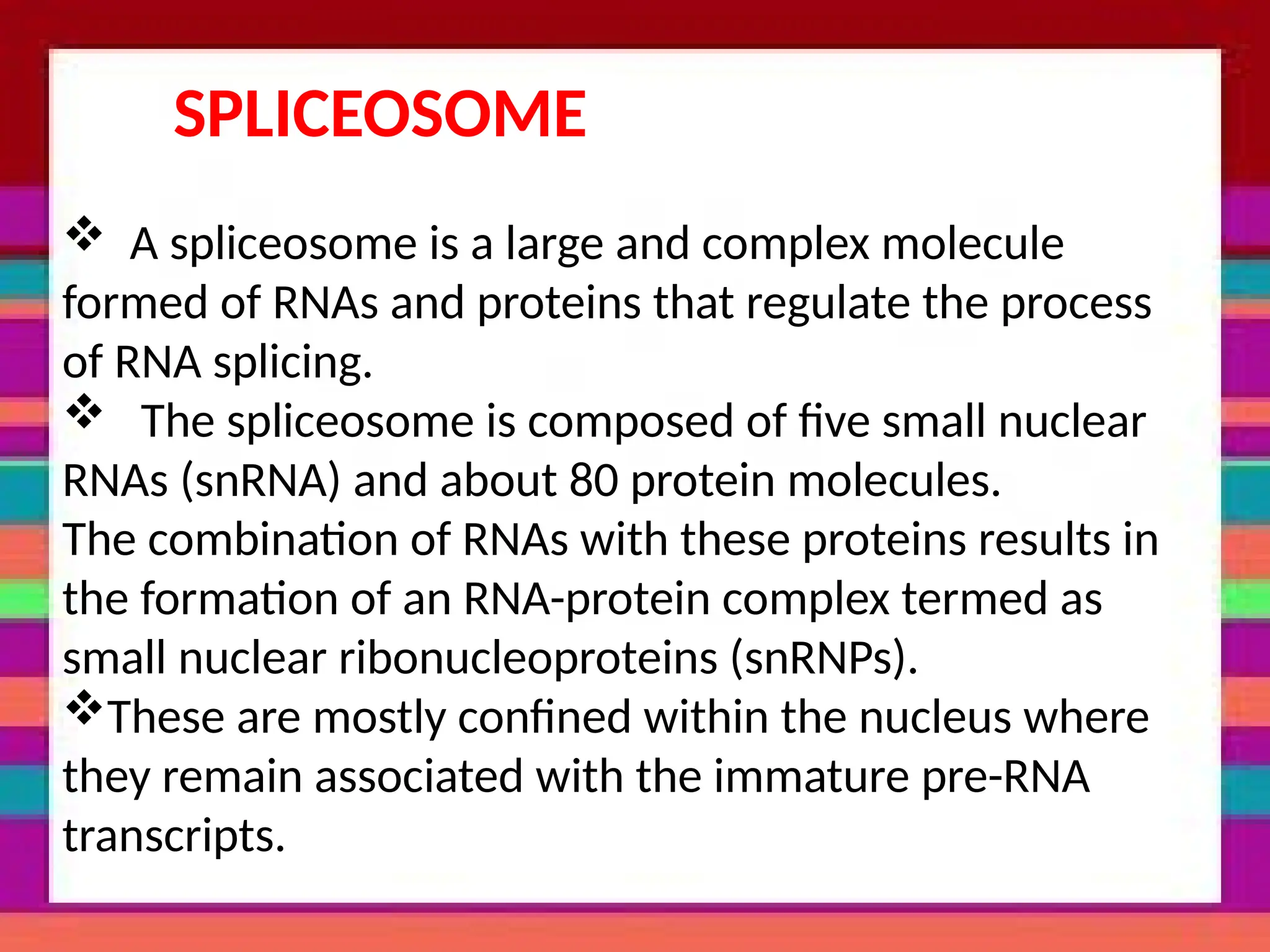 SPLICEOSOME

❖ A spliceosome is a large and complex molecule formed of RNAs and proteins that regulate the process of RNA splicing.
❖ The spliceosome is composed of five small nuclear RNAs (snRNA) and about 80 protein molecules.
The combination of RNAs with these proteins results in the formation of an RNA-protein complex termed as small nuclear ribonucleoproteins (snRNPs).
❖These are mostly confined within the nucleus where they remain associated with the immature pre-RNA transcripts.